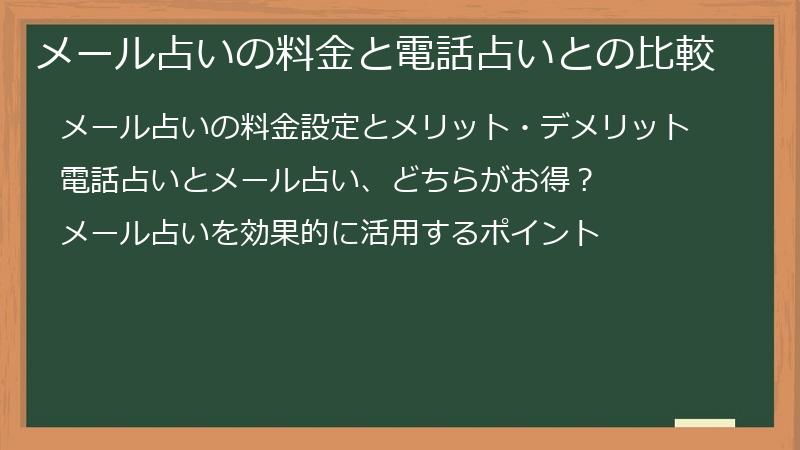 メール占いの料金と電話占いとの比較

メール占いの料金設定とメリット・デメリット

電話占いとメール占い、どちらがお得？

メール占いを効果的に活用するポイント